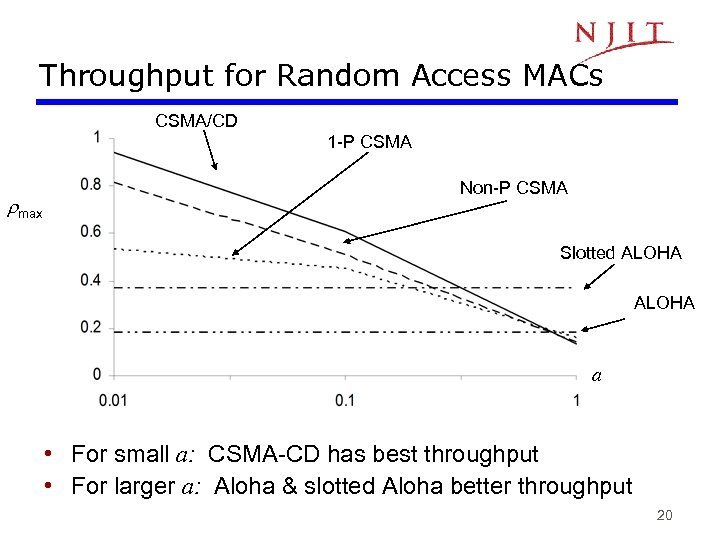 NJIT

Throughput for Random Access MACs

CSMA/CD

1-P CSMA

Non-P CSMA

Slotted ALOHA

ALOHA

$\rho_{max}$

1
0.8
0.6
0.4
0.2
0

0.01
0.1
1

$a$

• For small $a$: CSMA-CD has best throughput
• For larger $a$: Aloha & slotted Aloha better throughput

20